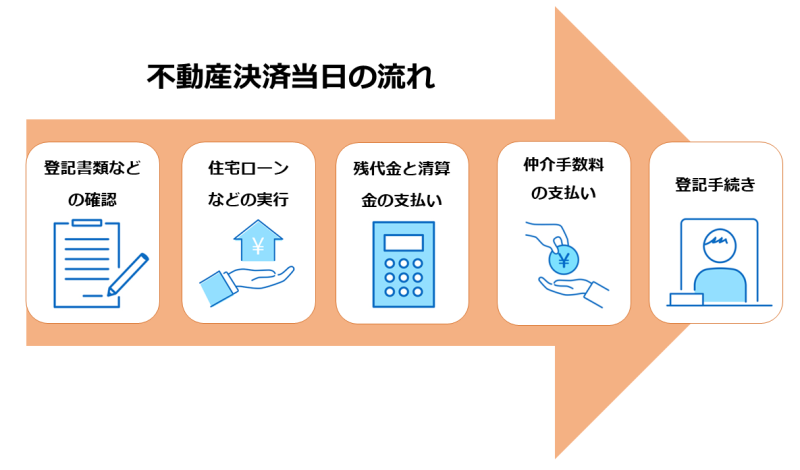 不動産決済当日の流れ

登記書類などの確認

住宅ローンなどの実行

¥

残代金と清算金の支払い

仲介手数料の支払い

¥

登記手続き